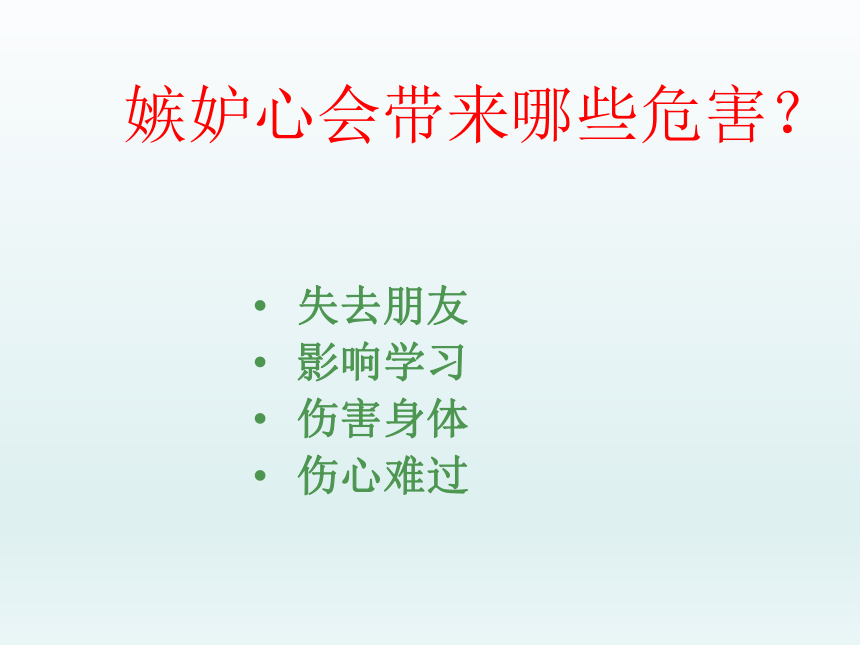 嫉妒心会带来哪些危害？

• 失去朋友
• 影响学习
• 伤害身体
• 伤心难过